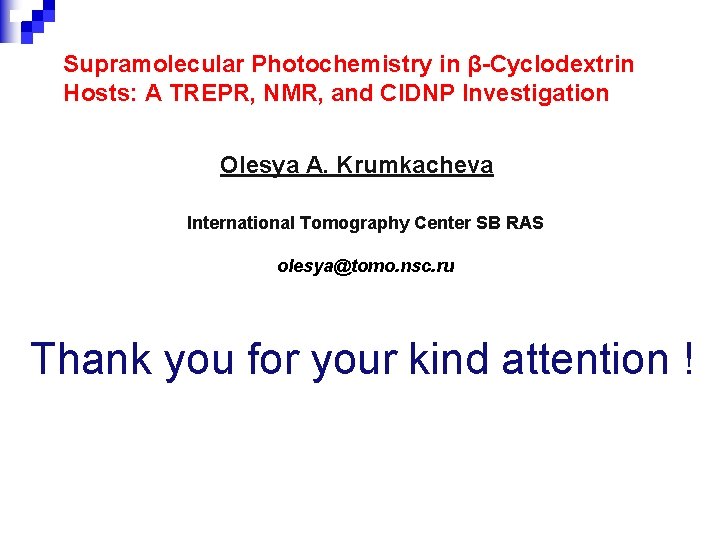 Supramolecular Photochemistry in β-Cyclodextrin Hosts: A TREPR, NMR, and CIDNP Investigation

Olesya A. Krumkacheva

International Tomography Center SB RAS

olesya@tomo.nsc.ru

Thank you for your kind attention !